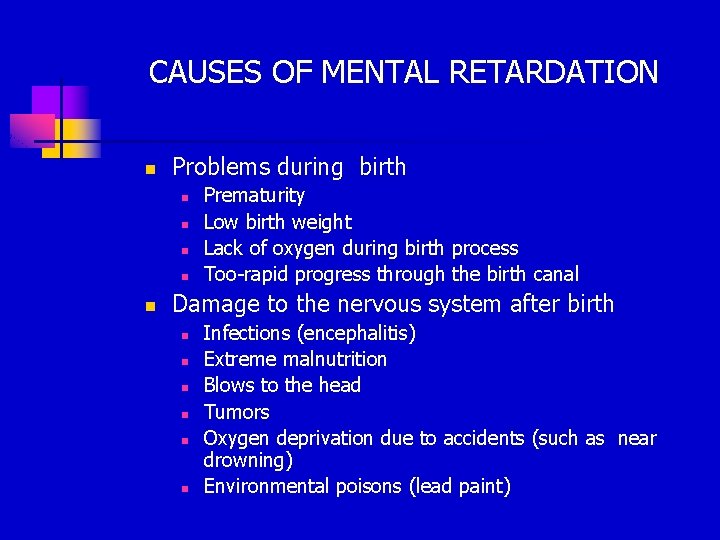 CAUSES OF MENTAL RETARDATION

- Problems during birth
  - Prematurity
  - Low birth weight
  - Lack of oxygen during birth process
  - Too-rapid progress through the birth canal
- Damage to the nervous system after birth
  - Infections (encephalitis)
  - Extreme malnutrition
  - Blows to the head
  - Tumors
  - Oxygen deprivation due to accidents (such as near drowning)
  - Environmental poisons (lead paint)